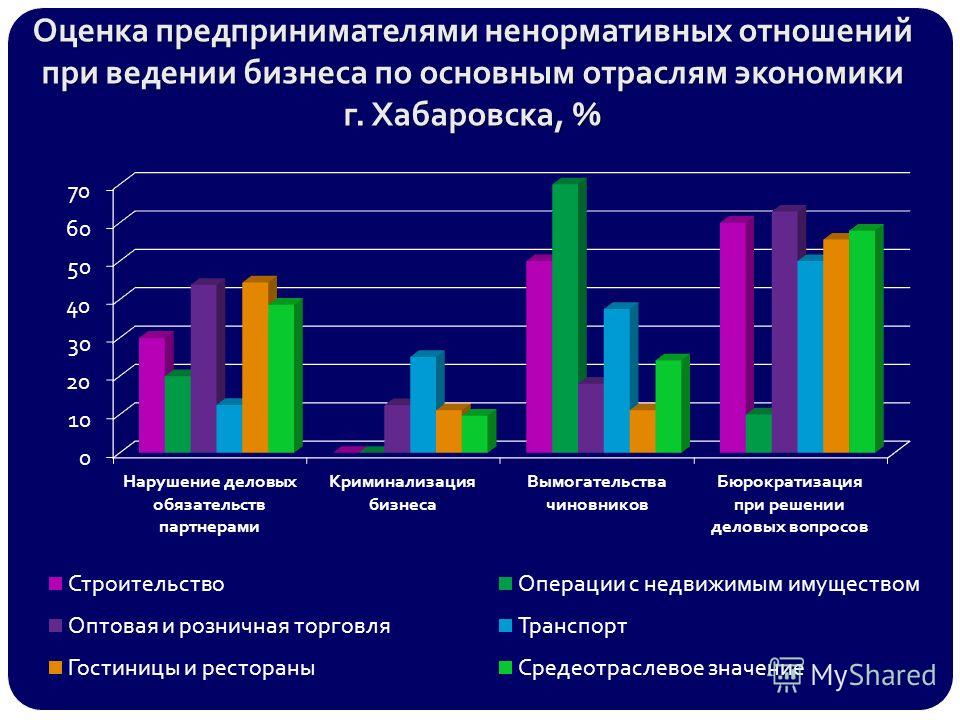 Оценка предпринимателями ненормативных отношений при ведении бизнеса по основным отраслям экономики г. Хабаровска, %

70
60
50
40
30
20
10
0

Нарушение деловых обязательств партнерами
Криминализация бизнеса
Вымогательства чиновников
Бюрократизация при решении деловых вопросов

Строительство
Операции с недвижимым имуществом
Оптовая и розничная торговля
Транспорт
Гостиницы и рестораны
Средеотраслевое значение

MyShared